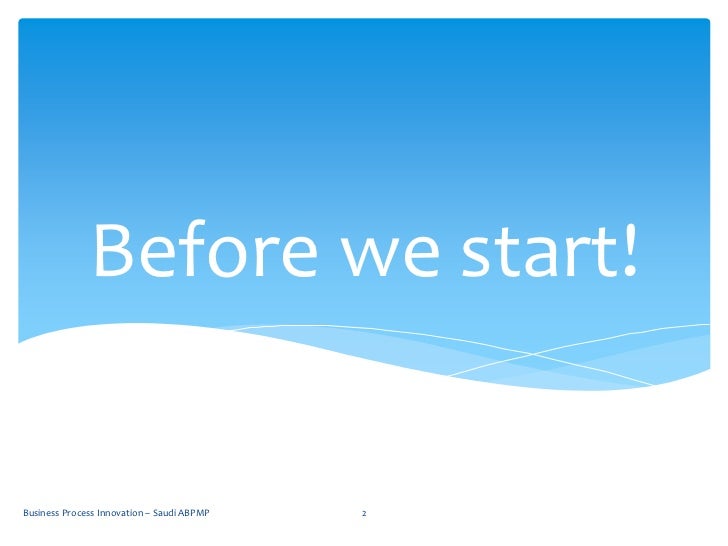 Before we start!

Business Process Innovation – Saudi ABPMP

2